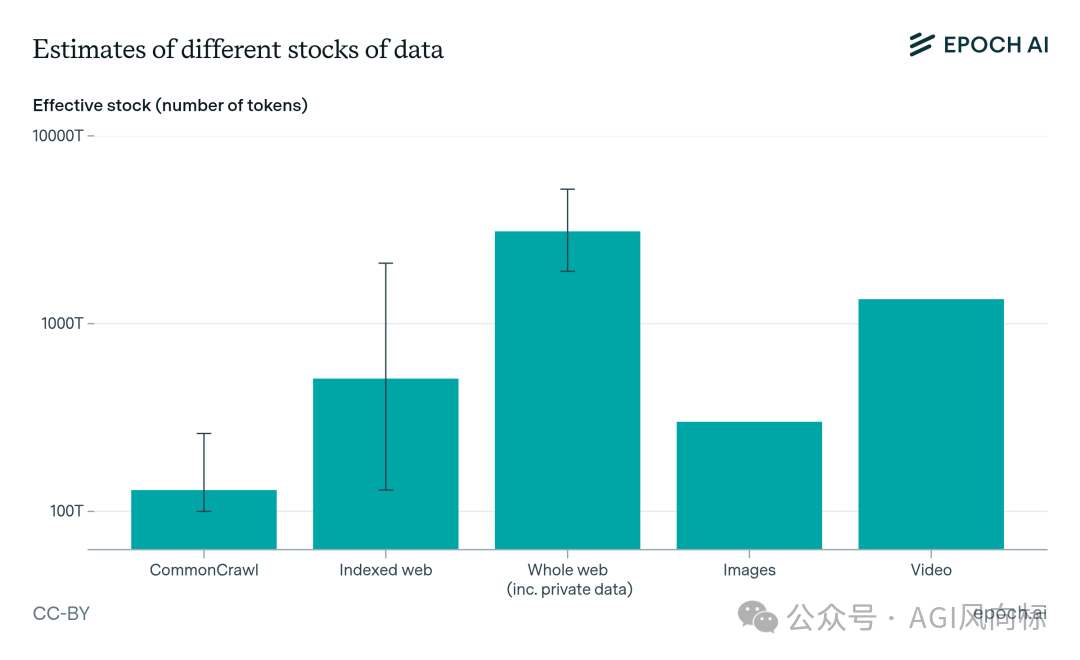 Estimates of different stocks of data

EPOCH AI

Effective stock (number of tokens)

10000T

1000T

100T

CommonCrawl

Indexed web

Whole web (inc. private data)

Images

Video

CC-BY

公众号 · AGI风向标

epoch.ai